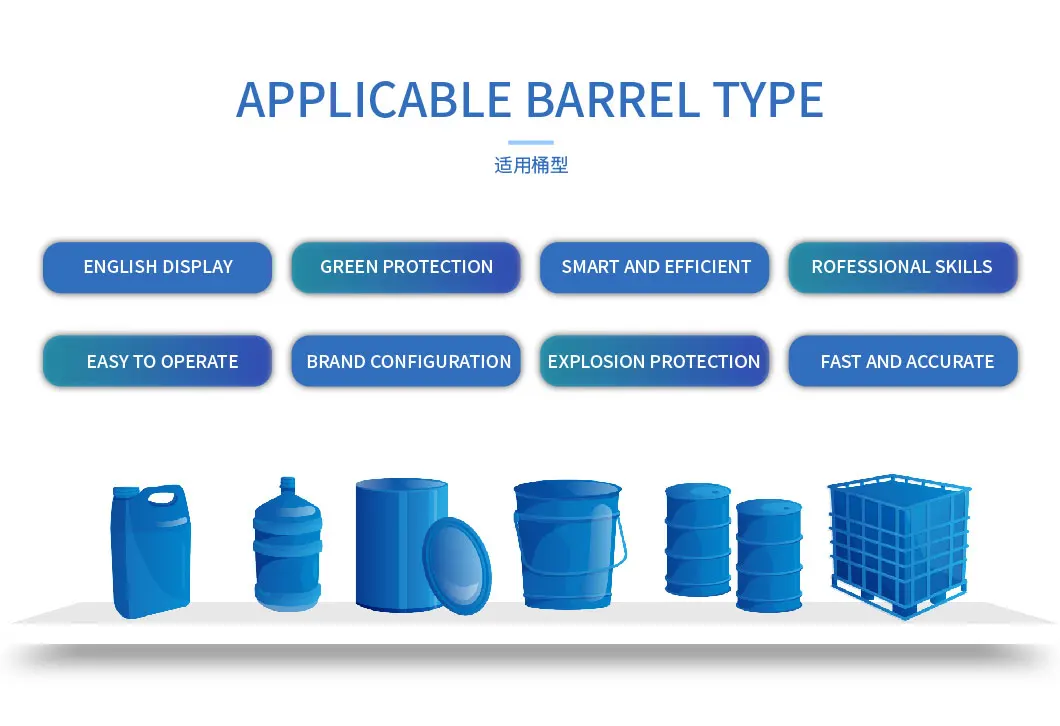 APPLICABLE BARREL TYPE

适用桶型

ENGLISH DISPLAY

GREEN PROTECTION

SMART AND EFFICIENT

ROFESSIONAL SKILLS

EASY TO OPERATE

BRAND CONFIGURATION

EXPLOSION PROTECTION

FAST AND ACCURATE